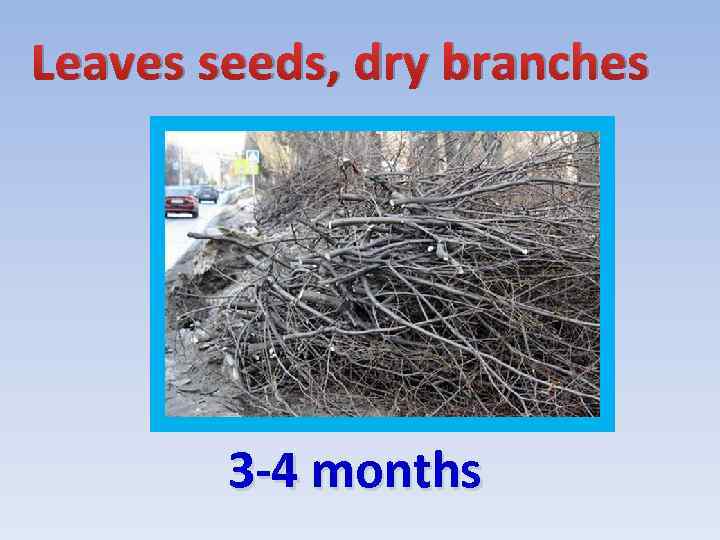 Leaves seeds, dry branches

3-4 months